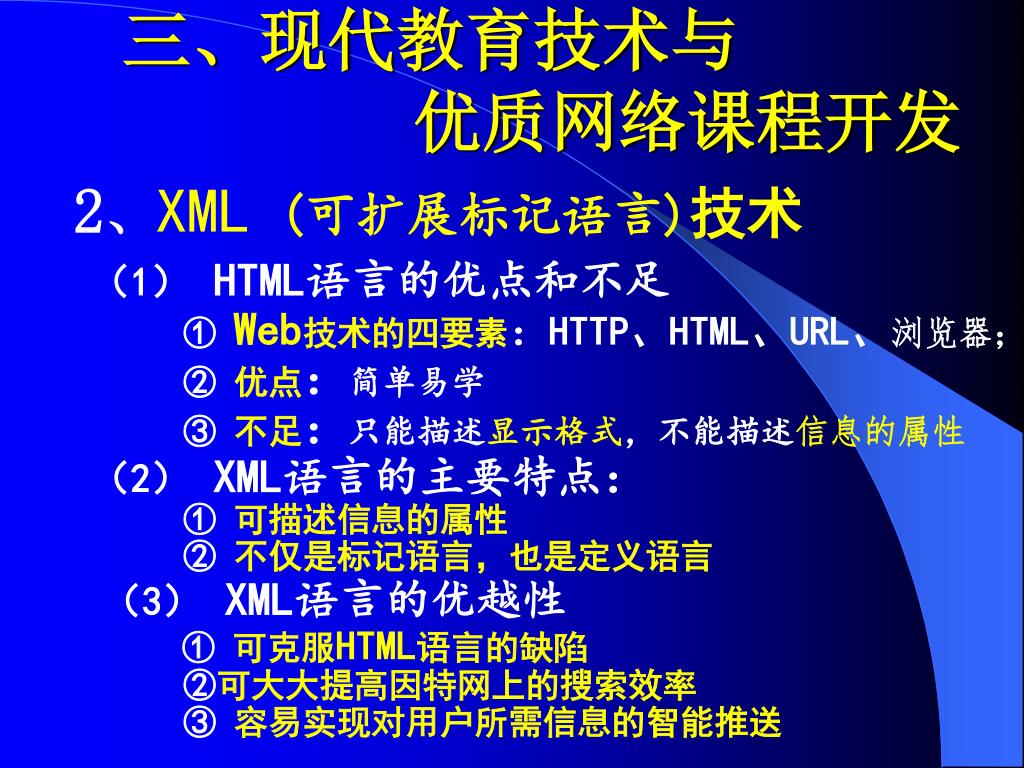 三、现代教育技术与
优质网络课程开发

2、XML (可扩展标记语言)技术

（1） HTML语言的优点和不足

① Web技术的四要素：HTTP、HTML、URL、浏览器；

② 优点： 简单易学

③ 不足： 只能描述显示格式，不能描述信息的属性

（2） XML语言的主要特点：

① 可描述信息的属性

② 不仅是标记语言，也是定义语言

（3） XML语言的优越性

① 可克服HTML语言的缺陷

②可大大提高因特网上的搜索效率

③ 容易实现对用户所需信息的智能推送